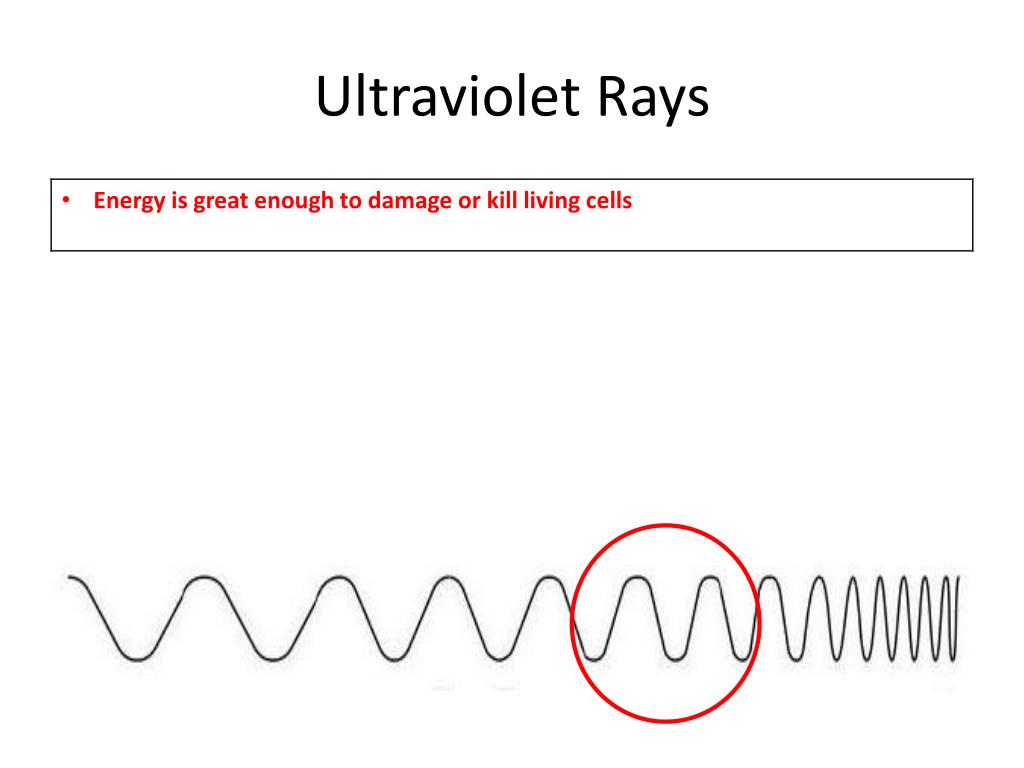 Ultraviolet Rays

• Energy is great enough to damage or kill living cells